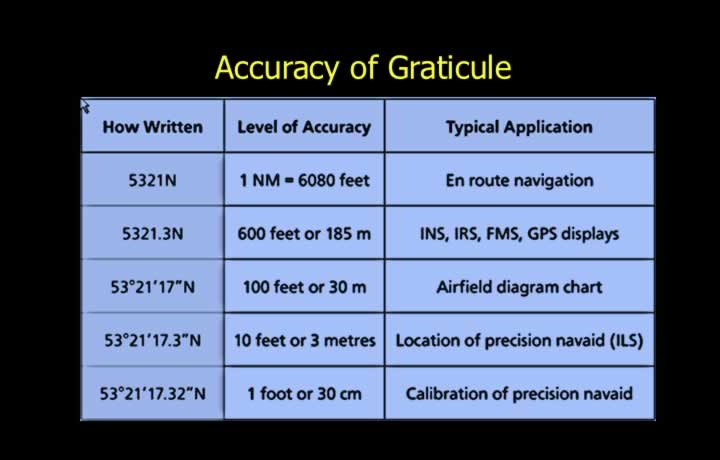 Accuracy of Graticule

| How Written | Level of Accuracy | Typical Application |
|---|---|---|
| 5321N | 1 NM = 6080 feet | En route navigation |
| 5321.3N | 600 feet or 185 m | INS, IRS, FMS, GPS displays |
| 53°21'17"N | 100 feet or 30 m | Airfield diagram chart |
| 53°21'17.3"N | 10 feet or 3 metres | Location of precision navaid (ILS) |
| 53°21'17.32"N | 1 foot or 30 cm | Calibration of precision navaid |